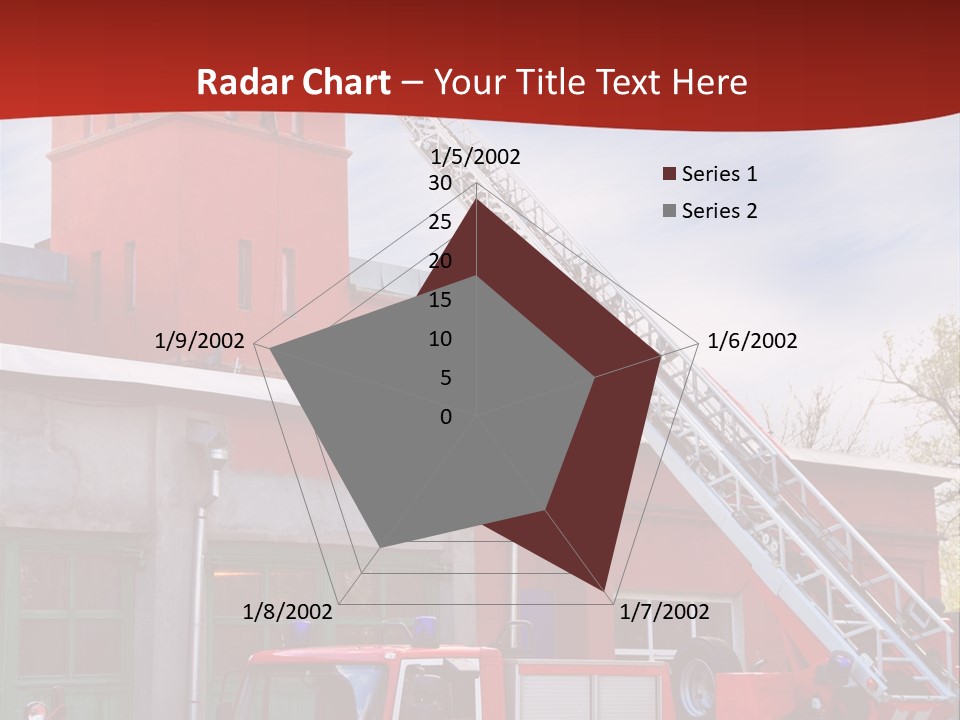 Radar Chart – Your Title Text Here

1/5/2002
30
25
20
15
10
5
0
1/6/2002
1/7/2002
1/8/2002
1/9/2002

Series 1
Series 2